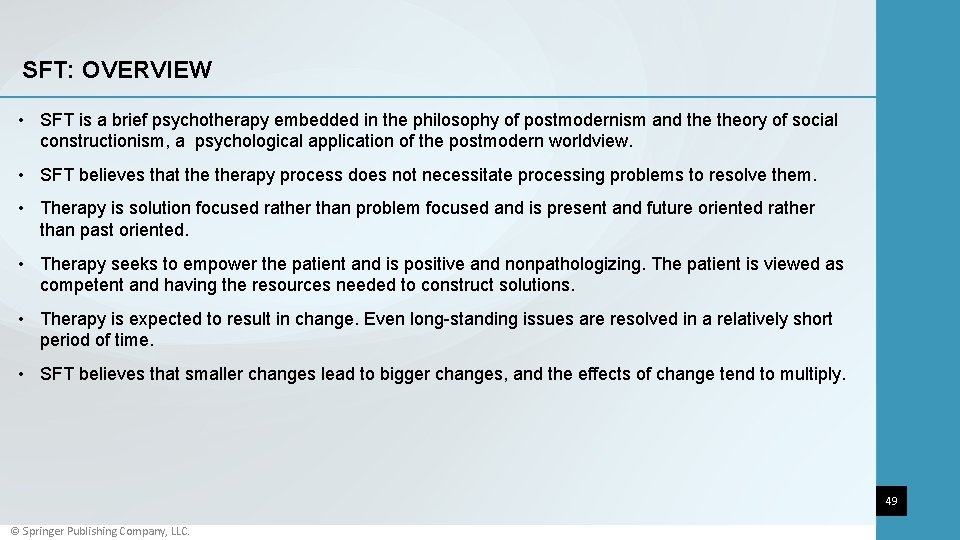 SFT: OVERVIEW

• SFT is a brief psychotherapy embedded in the philosophy of postmodernism and the theory of social constructionism, a psychological application of the postmodern worldview.

• SFT believes that the therapy process does not necessitate processing problems to resolve them.

• Therapy is solution focused rather than problem focused and is present and future oriented rather than past oriented.

• Therapy seeks to empower the patient and is positive and nonpathologizing. The patient is viewed as competent and having the resources needed to construct solutions.

• Therapy is expected to result in change. Even long-standing issues are resolved in a relatively short period of time.

• SFT believes that smaller changes lead to bigger changes, and the effects of change tend to multiply.

49

© Springer Publishing Company, LLC.